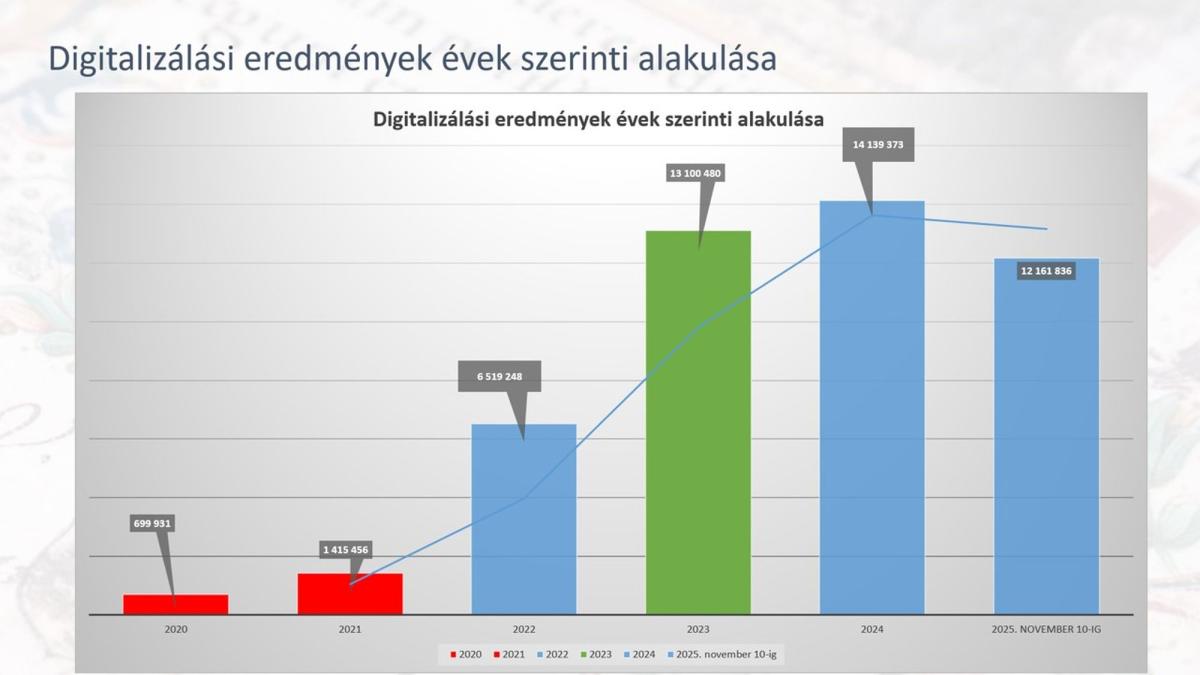 Digitalizálási eredmények évek szerinti alakulása

Digitalizálási eredmények évek szerinti alakulása

699 931

1 415 456

6 519 248

13 100 480

14 139 373

12 161 836

2020

2021

2022

2023

2024

2025. NOVEMBER 10-IG

2020 2021 2022 2023 2024 2025. november 10-ig